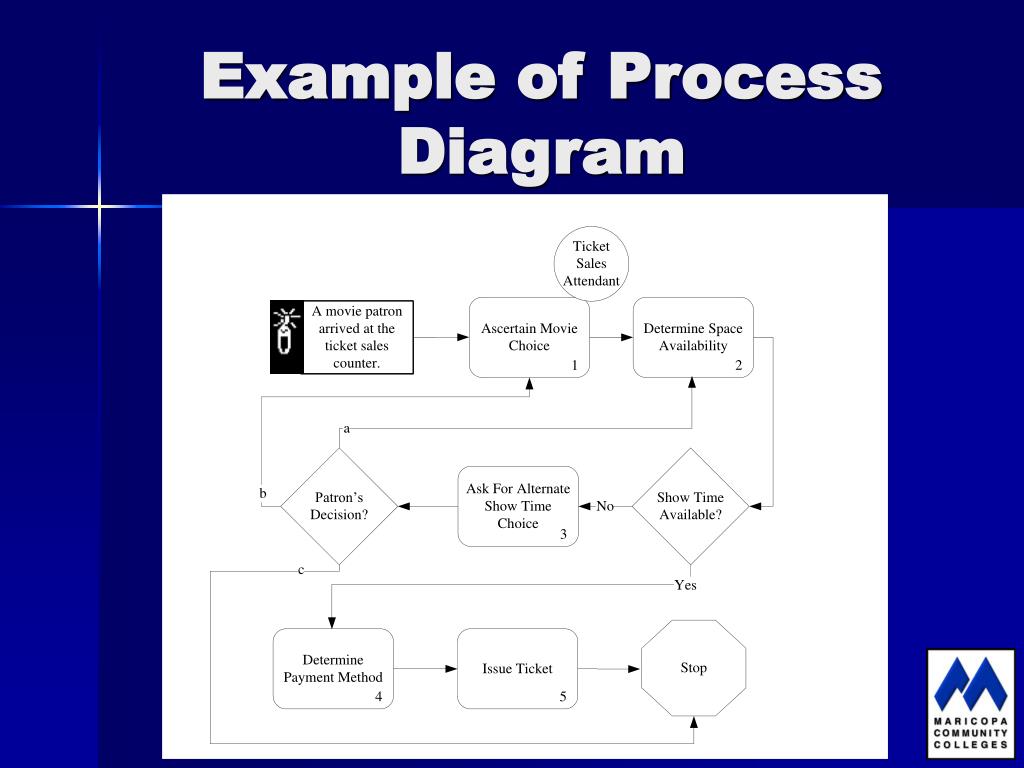 Example of Process Diagram

Ticket Sales Attendant

A movie patron arrived at the ticket sales counter.

Ascertain Movie Choice 1

Determine Space Availability 2

a

b

Patron's Decision?

Ask For Alternate Show Time Choice 3

No

Show Time Available?

c

Yes

Determine Payment Method 4

Issue Ticket 5

Stop

MARICOPA COMMUNITY COLLEGES